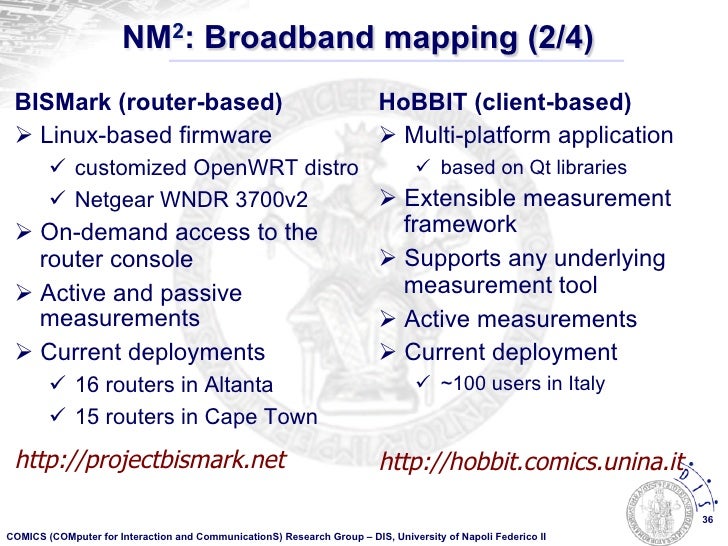 NM$^2$: Broadband mapping (2/4)

BISMark (router-based)
➢ Linux-based firmware
✓ customized OpenWRT distro
✓ Netgear WNDR 3700v2
➢ On-demand access to the router console
➢ Active and passive measurements
➢ Current deployments
✓ 16 routers in Altanta
✓ 15 routers in Cape Town

http://projectbismark.net

HoBBIT (client-based)
➢ Multi-platform application
✓ based on Qt libraries
➢ Extensible measurement framework
➢ Supports any underlying measurement tool
➢ Active measurements
➢ Current deployment
✓ ~100 users in Italy

http://hobbit.comics.unina.it

DIS

36

COMICS (COMputer for Interaction and CommunicationS) Research Group – DIS, University of Napoli Federico II